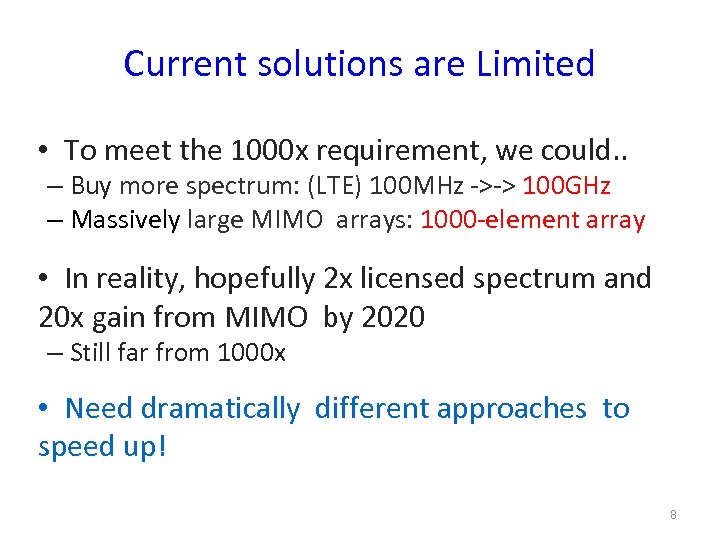 Current solutions are Limited

• To meet the 1000x requirement, we could..
– Buy more spectrum: (LTE) 100MHz ->-> 100GHz
– Massively large MIMO arrays: 1000-element array

• In reality, hopefully 2x licensed spectrum and 20x gain from MIMO by 2020
– Still far from 1000x

• Need dramatically different approaches to speed up!

8